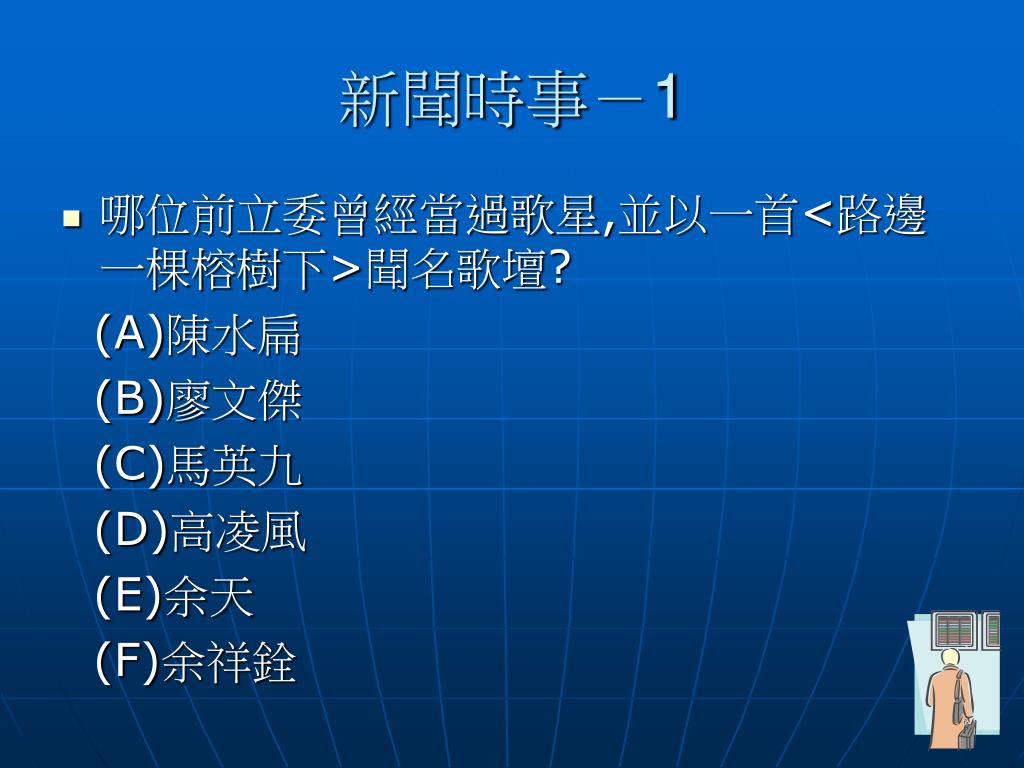 新聞時事－1

哪位前立委曾經當過歌星,並以一首<路邊一棵榕樹下>聞名歌壇?

(A)陳水扁

(B)廖文傑

(C)馬英九

(D)高凌風

(E)余天

(F)余祥銓